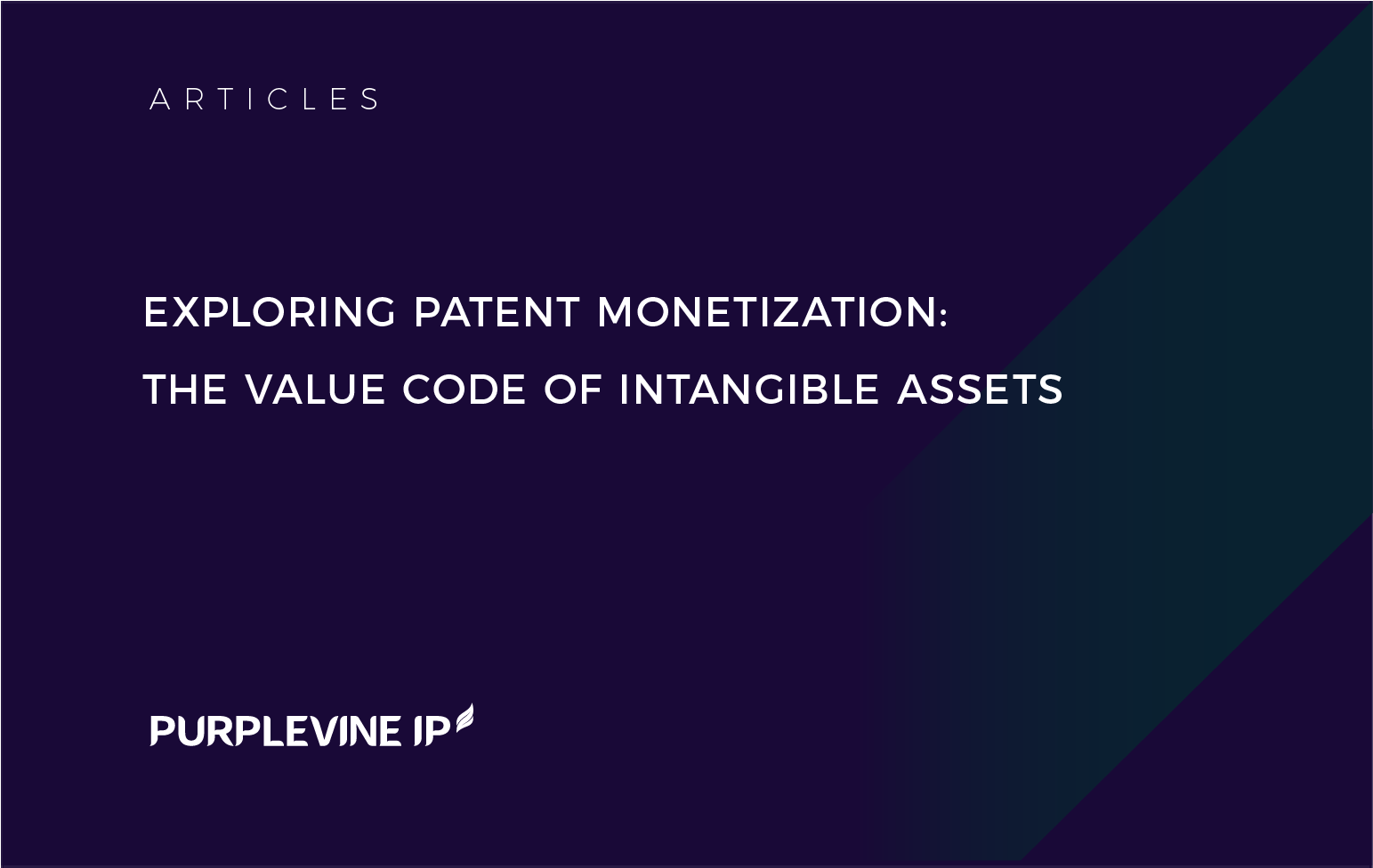 ARTICLES

EXPLORING PATENT MONETIZATION:
THE VALUE CODE OF INTANGIBLE ASSETS

PURPLEVINE IP